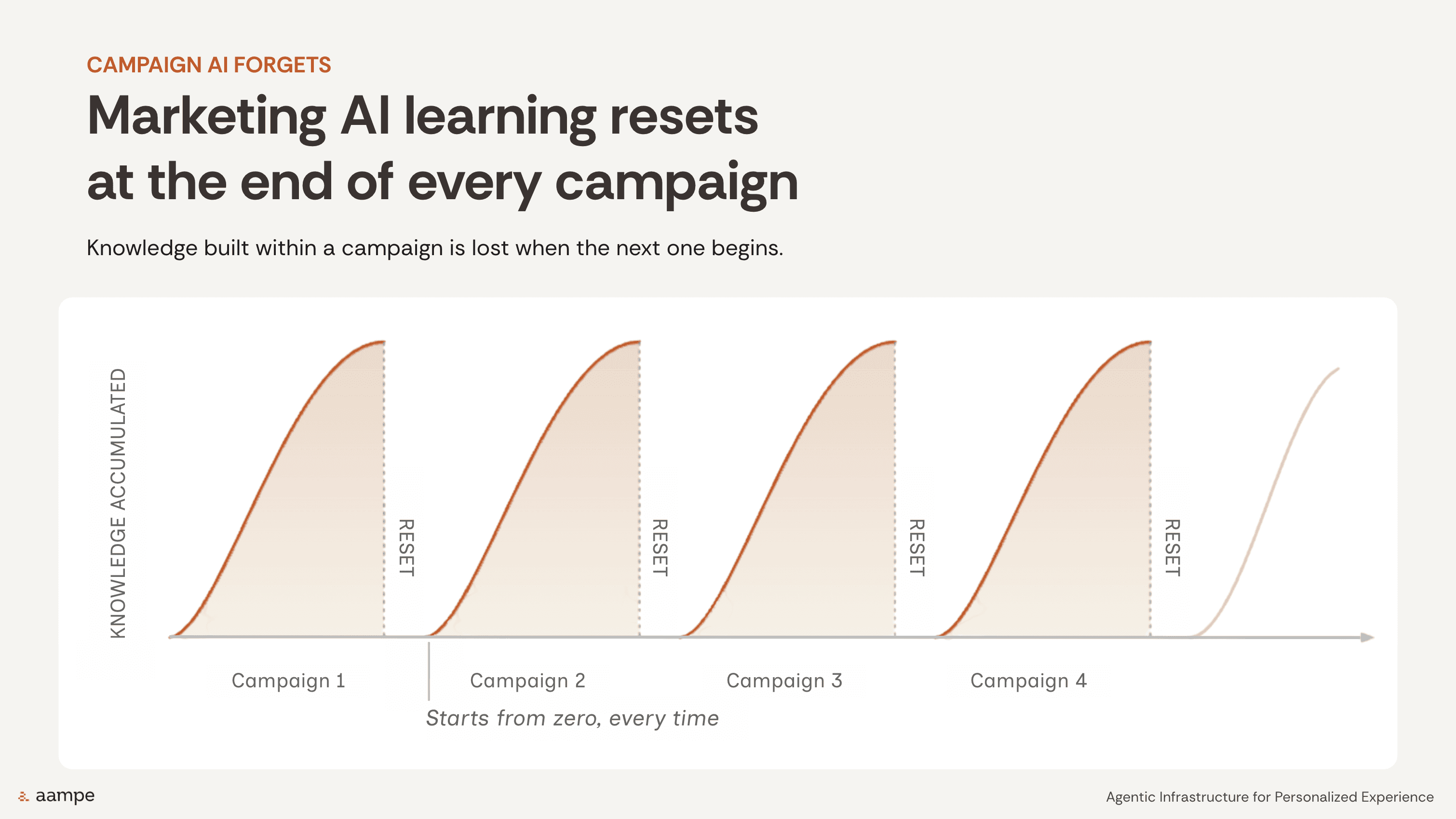 CAMPAIGN AI FORGETS

Marketing AI learning resets at the end of every campaign

Knowledge built within a campaign is lost when the next one begins.

KNOWLEDGE ACCUMULATED

RESET

RESET

RESET

RESET

Campaign 1

Campaign 2

Campaign 3

Campaign 4

Starts from zero, every time

aampe

Agentic Infrastructure for Personalized Experience